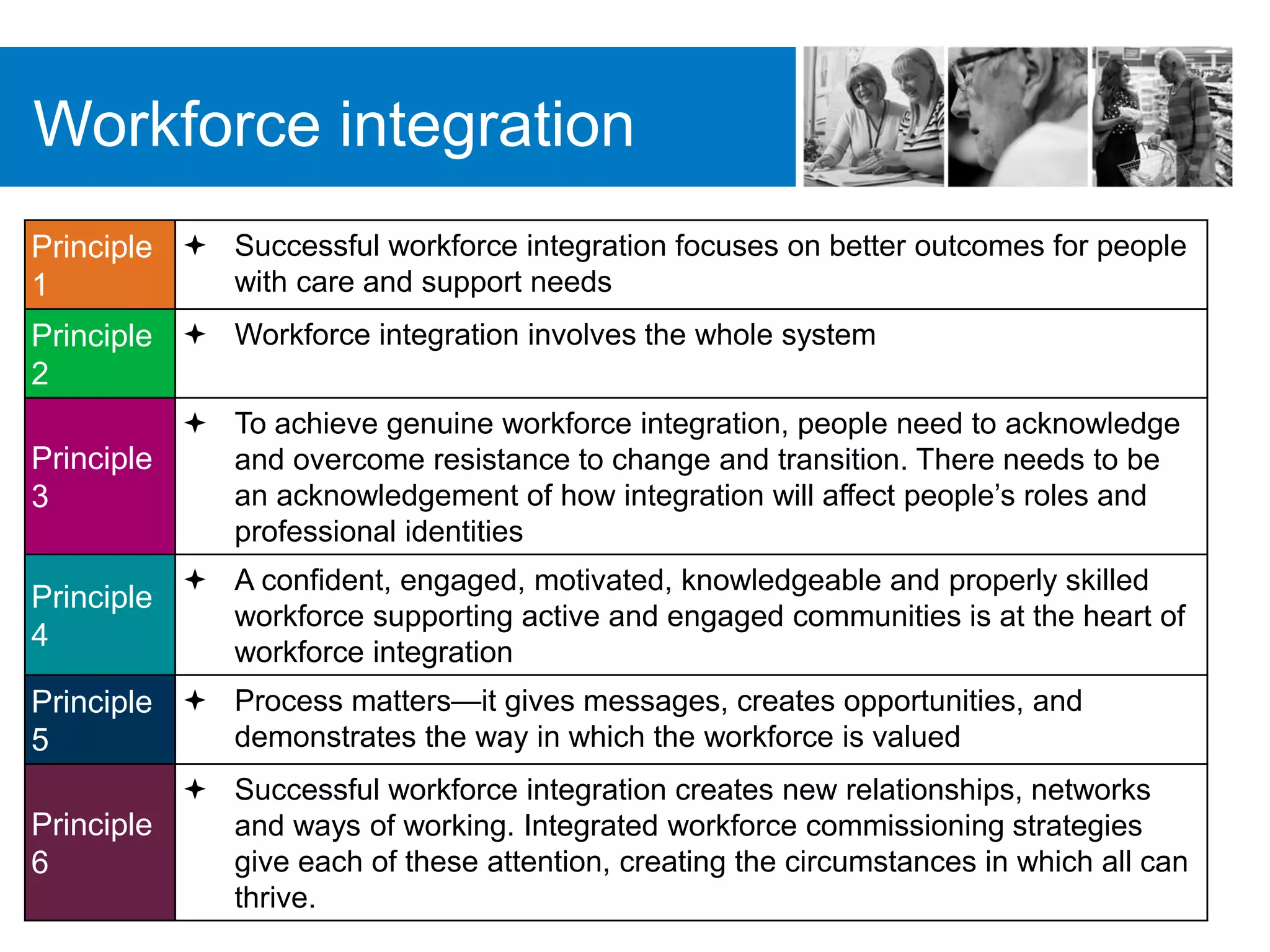 Workforce integration

| | |
|---|---|
| Principle 1 | ✦ Successful workforce integration focuses on better outcomes for people with care and support needs |
| Principle 2 | ✦ Workforce integration involves the whole system |
| Principle 3 | ✦ To achieve genuine workforce integration, people need to acknowledge and overcome resistance to change and transition. There needs to be an acknowledgement of how integration will affect people's roles and professional identities |
| Principle 4 | ✦ A confident, engaged, motivated, knowledgeable and properly skilled workforce supporting active and engaged communities is at the heart of workforce integration |
| Principle 5 | ✦ Process matters—it gives messages, creates opportunities, and demonstrates the way in which the workforce is valued |
| Principle 6 | ✦ Successful workforce integration creates new relationships, networks and ways of working. Integrated workforce commissioning strategies give each of these attention, creating the circumstances in which all can thrive. |